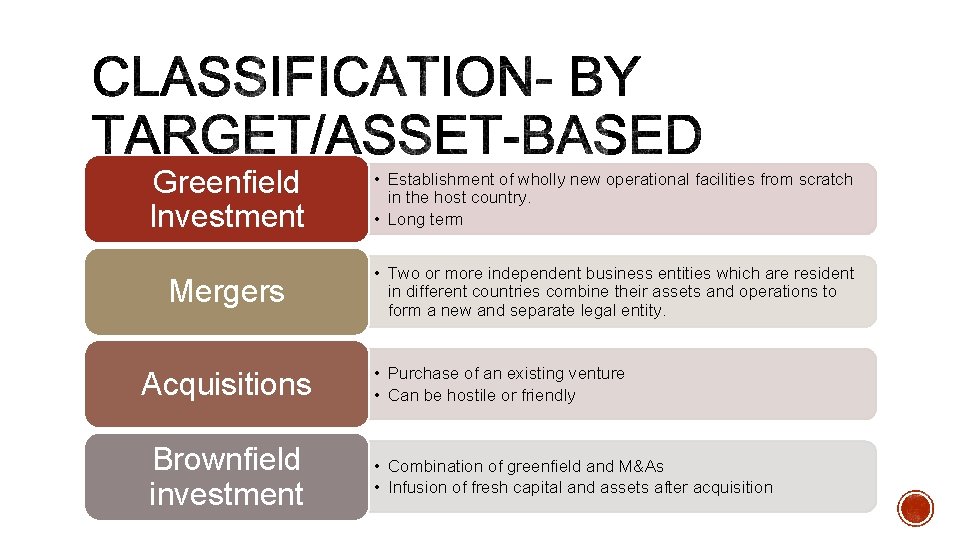 CLASSIFICATION- BY TARGET/ASSET-BASED

Greenfield Investment

• Establishment of wholly new operational facilities from scratch in the host country.
• Long term

Mergers

• Two or more independent business entities which are resident in different countries combine their assets and operations to form a new and separate legal entity.

Acquisitions

• Purchase of an existing venture
• Can be hostile or friendly

Brownfield investment

• Combination of greenfield and M&As
• Infusion of fresh capital and assets after acquisition